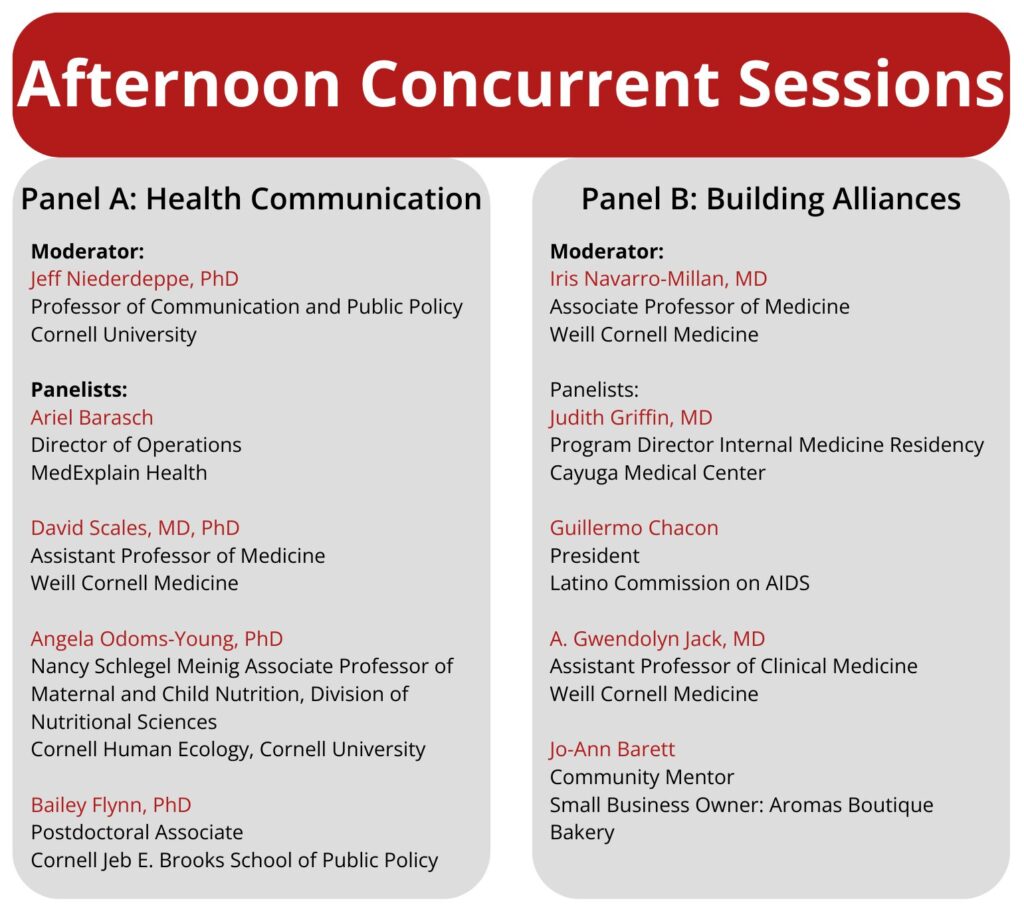 Afternoon Concurrent Sessions

Panel A: Health Communication

Moderator:
Jeff Niederdeppe, PhD
Professor of Communication and Public Policy
Cornell University

Panelists:
Ariel Barasch
Director of Operations
MedExplain Health

David Scales, MD, PhD
Assistant Professor of Medicine
Weill Cornell Medicine

Angela Odoms-Young, PhD
Nancy Schlegel Meinig Associate Professor of Maternal and Child Nutrition, Division of Nutritional Sciences
Cornell Human Ecology, Cornell University

Bailey Flynn, PhD
Postdoctoral Associate
Cornell Jeb E. Brooks School of Public Policy

Panel B: Building Alliances

Moderator:
Iris Navarro-Millan, MD
Associate Professor of Medicine
Weill Cornell Medicine

Panelists:
Judith Griffin, MD
Program Director Internal Medicine Residency
Cayuga Medical Center

Guillermo Chacon
President
Latino Commission on AIDS

A. Gwendolyn Jack, MD
Assistant Professor of Clinical Medicine
Weill Cornell Medicine

Jo-Ann Barett
Community Mentor
Small Business Owner: Aromas Boutique Bakery